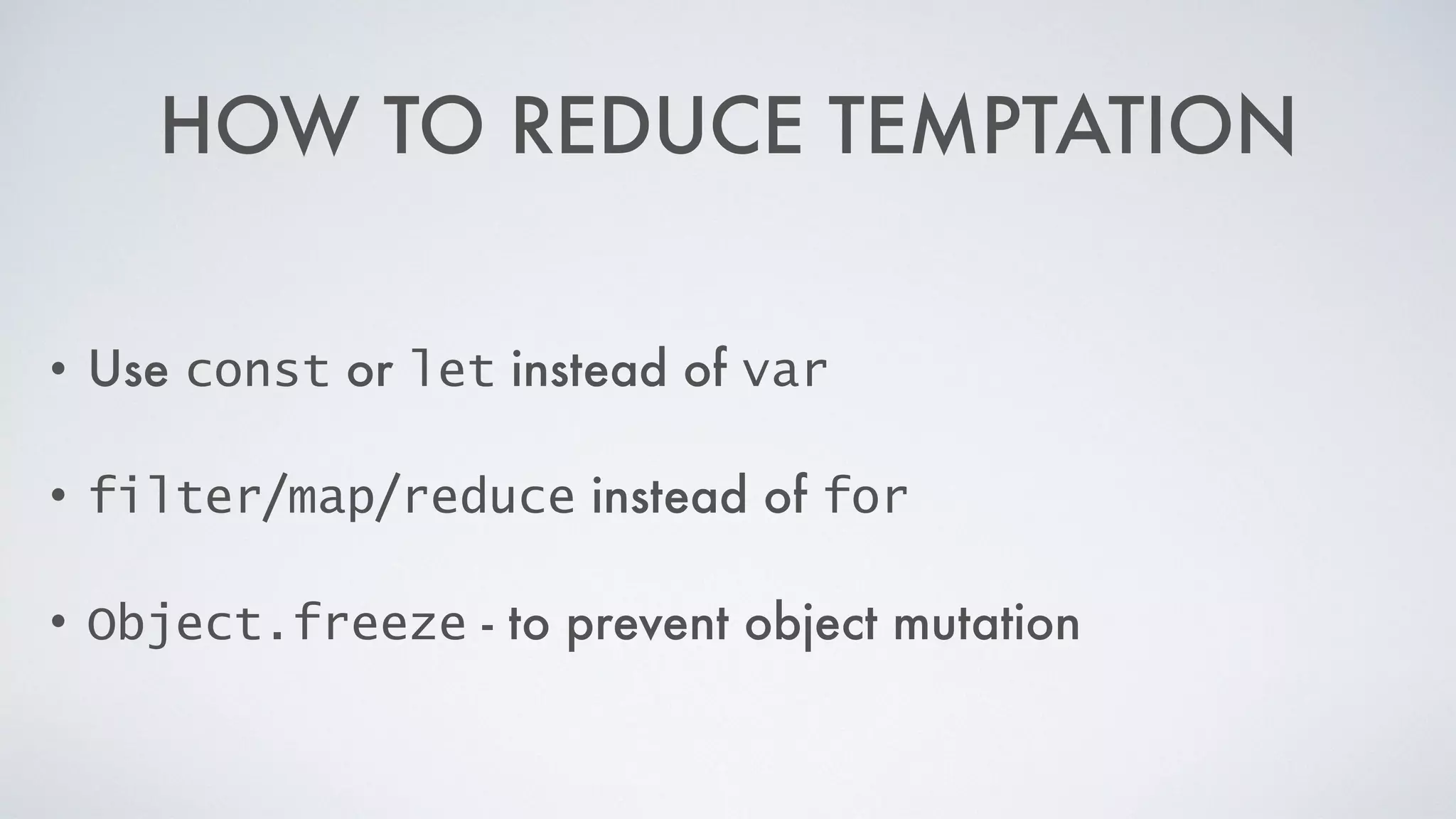 HOW TO REDUCE TEMPTATION

• Use const or let instead of var

• filter/map/reduce instead of for

• Object.freeze - to prevent object mutation